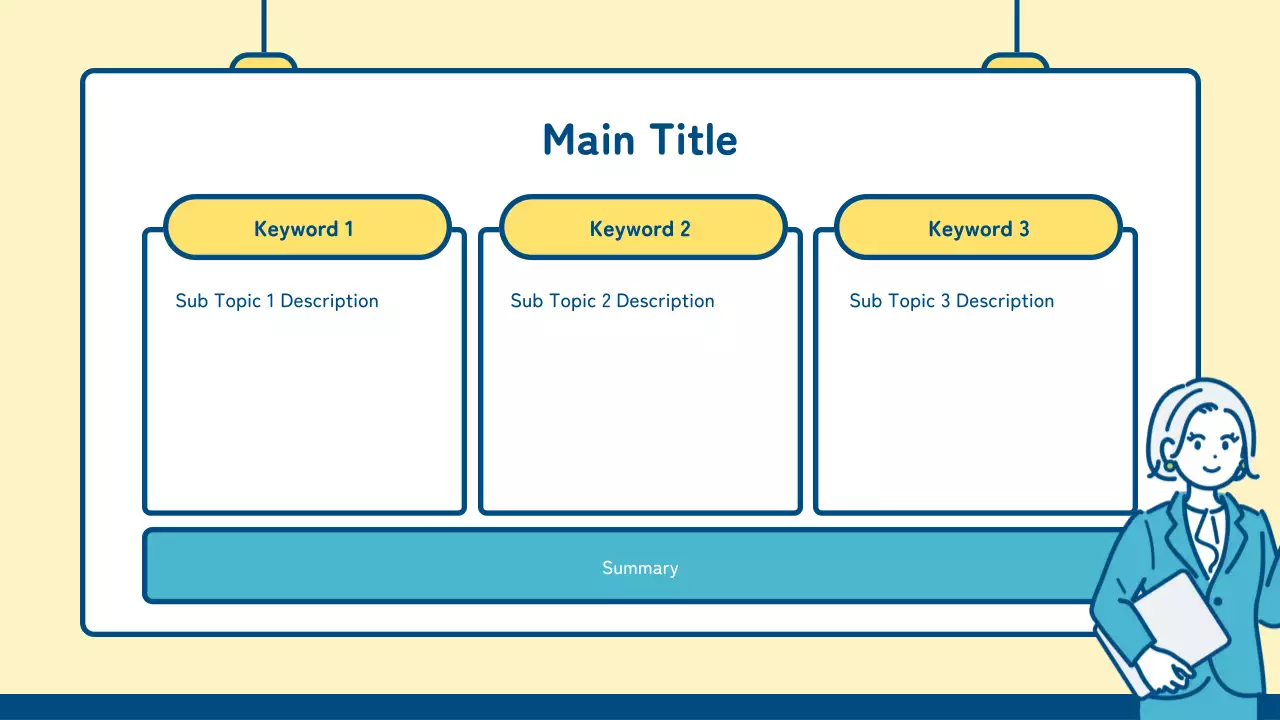 Main Title

Keyword 1

Sub Topic 1 Description

Keyword 2

Sub Topic 2 Description

Keyword 3

Sub Topic 3 Description

Summary